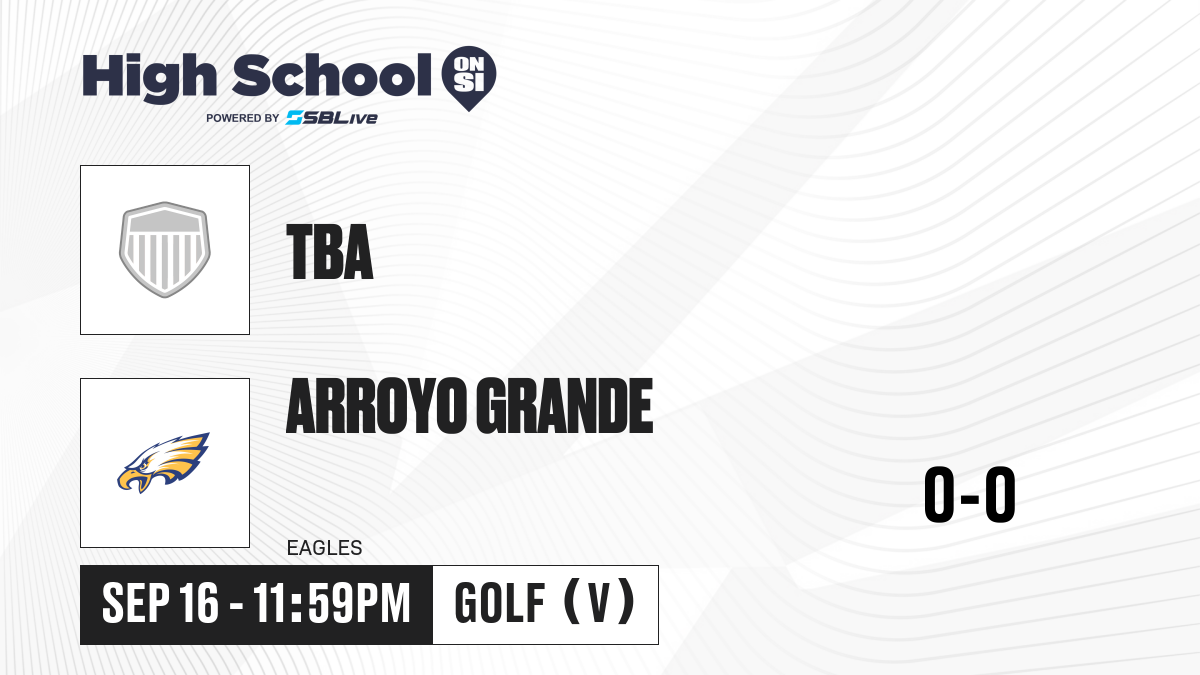 High School ON SI
POWERED BY SBLive

TBA

ARROYO GRANDE

EAGLES

0-0

SEP 16 - 11:59PM

GOLF (V)